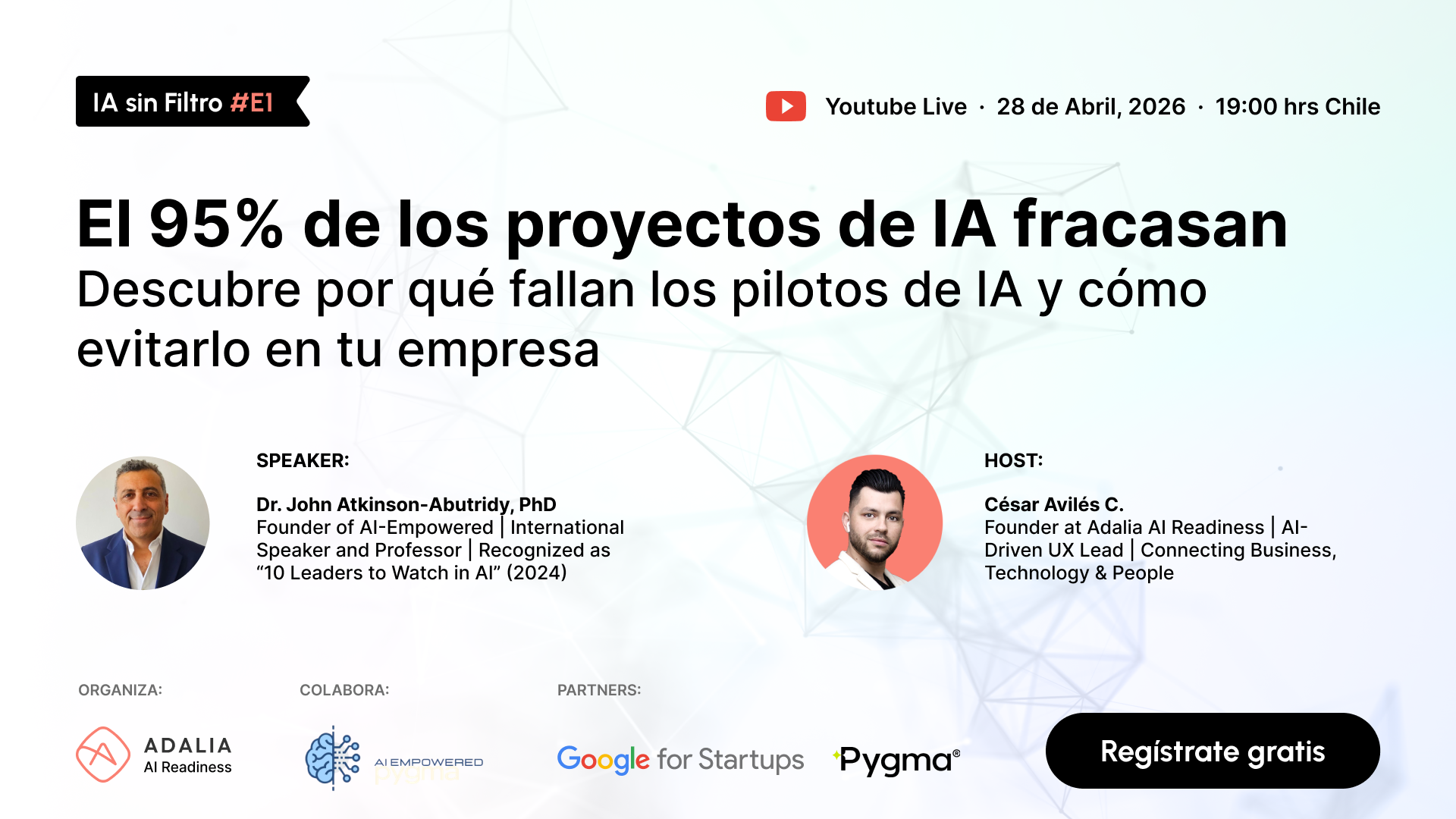 IA sin Filtro #E1

Youtube Live · 28 de Abril, 2026 · 19:00 hrs Chile

El 95% de los proyectos de IA fracasan
Descubre por qué fallan los pilotos de IA y cómo evitarlo en tu empresa

SPEAKER:

Dr. John Atkinson-Abutridy, PhD
Founder of AI-Empowered | International Speaker and Professor | Recognized as "10 Leaders to Watch in AI" (2024)

HOST:

César Avilés C.
Founder at Adalia AI Readiness | AI-Driven UX Lead | Connecting Business, Technology & People

ORGANIZA:

ADALIA
AI Readiness

COLABORA:

AI EMPOWERED

PARTNERS:

Google for Startups

Pygma®

Regístrate gratis